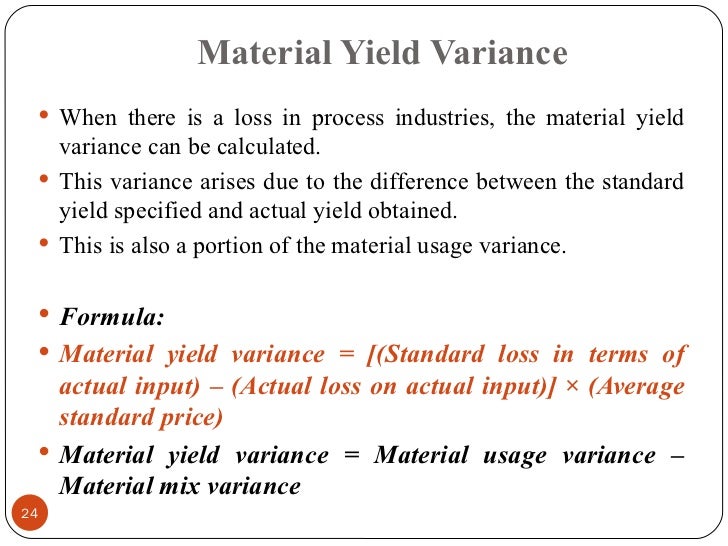 Material Yield Variance

• When there is a loss in process industries, the material yield variance can be calculated.

• This variance arises due to the difference between the standard yield specified and actual yield obtained.

• This is also a portion of the material usage variance.

• Formula:

• Material yield variance = [(Standard loss in terms of actual input) – (Actual loss on actual input)] × (Average standard price)

• Material yield variance = Material usage variance – Material mix variance

24